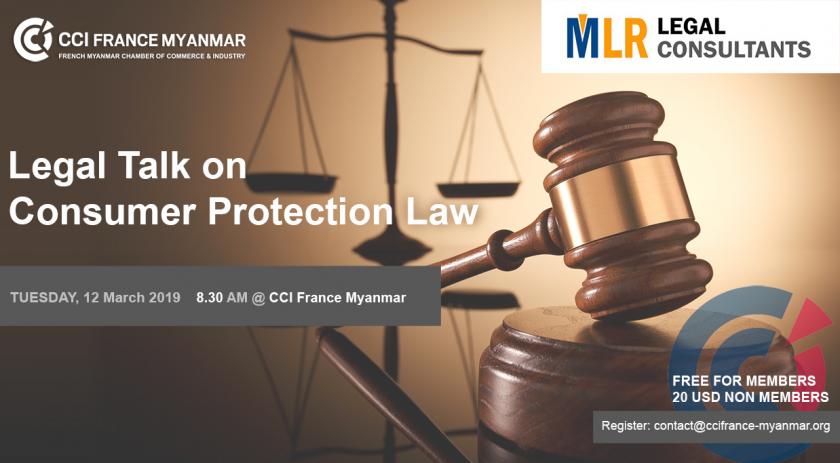 CCI FRANCE MYANMAR
FRENCH MYANMAR CHAMBER OF COMMERCE & INDUSTRY

MLR LEGAL CONSULTANTS

Legal Talk on Consumer Protection Law

TUESDAY, 12 March 2019 8.30 AM @ CCI France Myanmar

FREE FOR MEMBERS
20 USD NON MEMBERS

Register: contact@ccifrance-myanmar.org